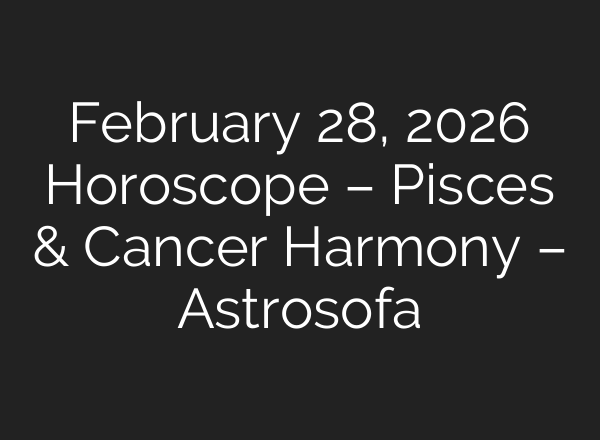 February 28, 2026 Horoscope – Pisces & Cancer Harmony – Astrosofa